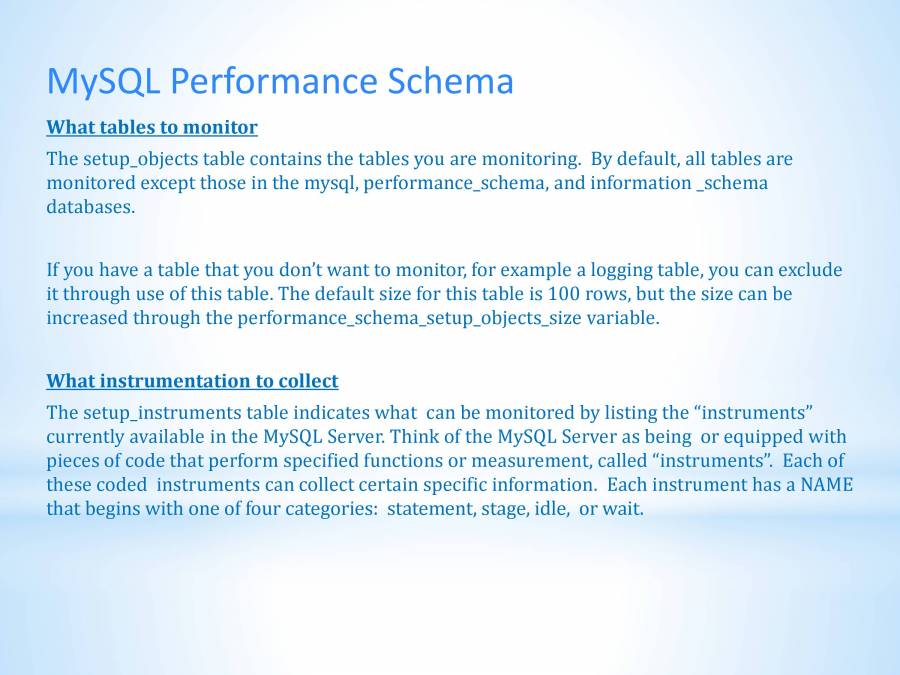 MySQL Performance Schema

What tables to monitor

The setup_objects table contains the tables you are monitoring. By default, all tables are monitored except those in the mysql, performance_schema, and information _schema databases.

If you have a table that you don't want to monitor, for example a logging table, you can exclude it through use of this table. The default size for this table is 100 rows, but the size can be increased through the performance_schema_setup_objects_size variable.

What instrumentation to collect

The setup_instruments table indicates what can be monitored by listing the "instruments" currently available in the MySQL Server. Think of the MySQL Server as being or equipped with pieces of code that perform specified functions or measurement, called "instruments". Each of these coded instruments can collect certain specific information. Each instrument has a NAME that begins with one of four categories: statement, stage, idle, or wait.